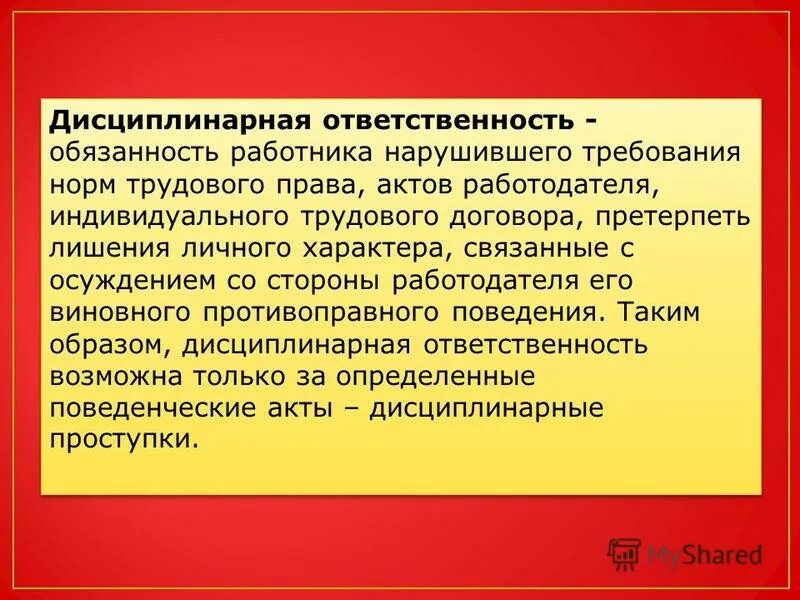 Дисциплинарная ответственность - обязанность работника нарушившего требования норм трудового права, актов работодателя, индивидуального трудового договора, претерпеть лишения личного характера, связанные с осуждением со стороны работодателя его виновного противоправного поведения. Таким образом, дисциплинарная ответственность возможна только за определенные поведенческие акты – дисциплинарные проступки.

MyShared